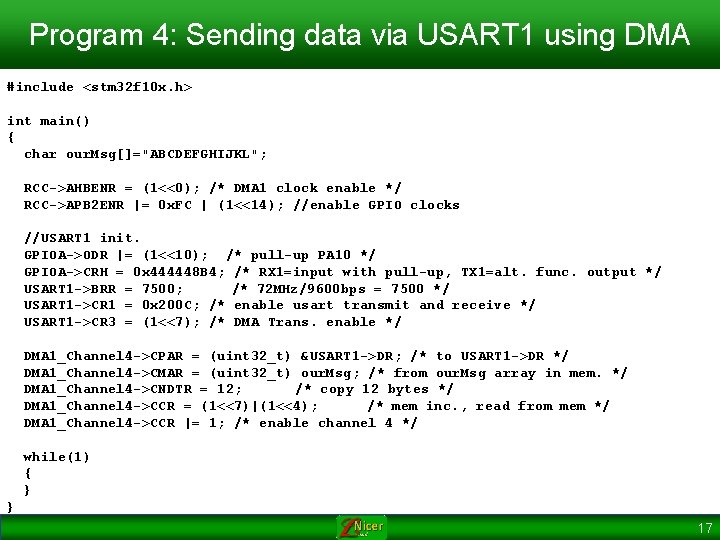 Program 4: Sending data via USART1 using DMA

#include <stm32f10x.h>

int main()
{
  char ourMsg[]="ABCDEFGHIJKL";

  RCC->AHBENR = (1<<0); /* DMA1 clock enable */
  RCC->APB2ENR |= 0xFC | (1<<14); //enable GPIO clocks

  //USART1 init.
  GPIOA->ODR |= (1<<10);  /* pull-up PA10 */
  GPIOA->CRH = 0x444448B4; /* RX1=input with pull-up, TX1=alt. func. output */
  USART1->BRR = 7500;      /* 72MHz/9600bps = 7500 */
  USART1->CR1 = 0x200C; /* enable usart transmit and receive */
  USART1->CR3 = (1<<7); /* DMA Trans. enable */

  DMA1_Channel4->CPAR = (uint32_t) &USART1->DR; /* to USART1->DR */
  DMA1_Channel4->CMAR = (uint32_t) ourMsg; /* from ourMsg array in mem. */
  DMA1_Channel4->CNDTR = 12;      /* copy 12 bytes */
  DMA1_Channel4->CCR = (1<<7)|(1<<4);      /* mem inc., read from mem */
  DMA1_Channel4->CCR |= 1; /* enable channel 4 */

  while(1)
  {
  }
}

Nicer

17